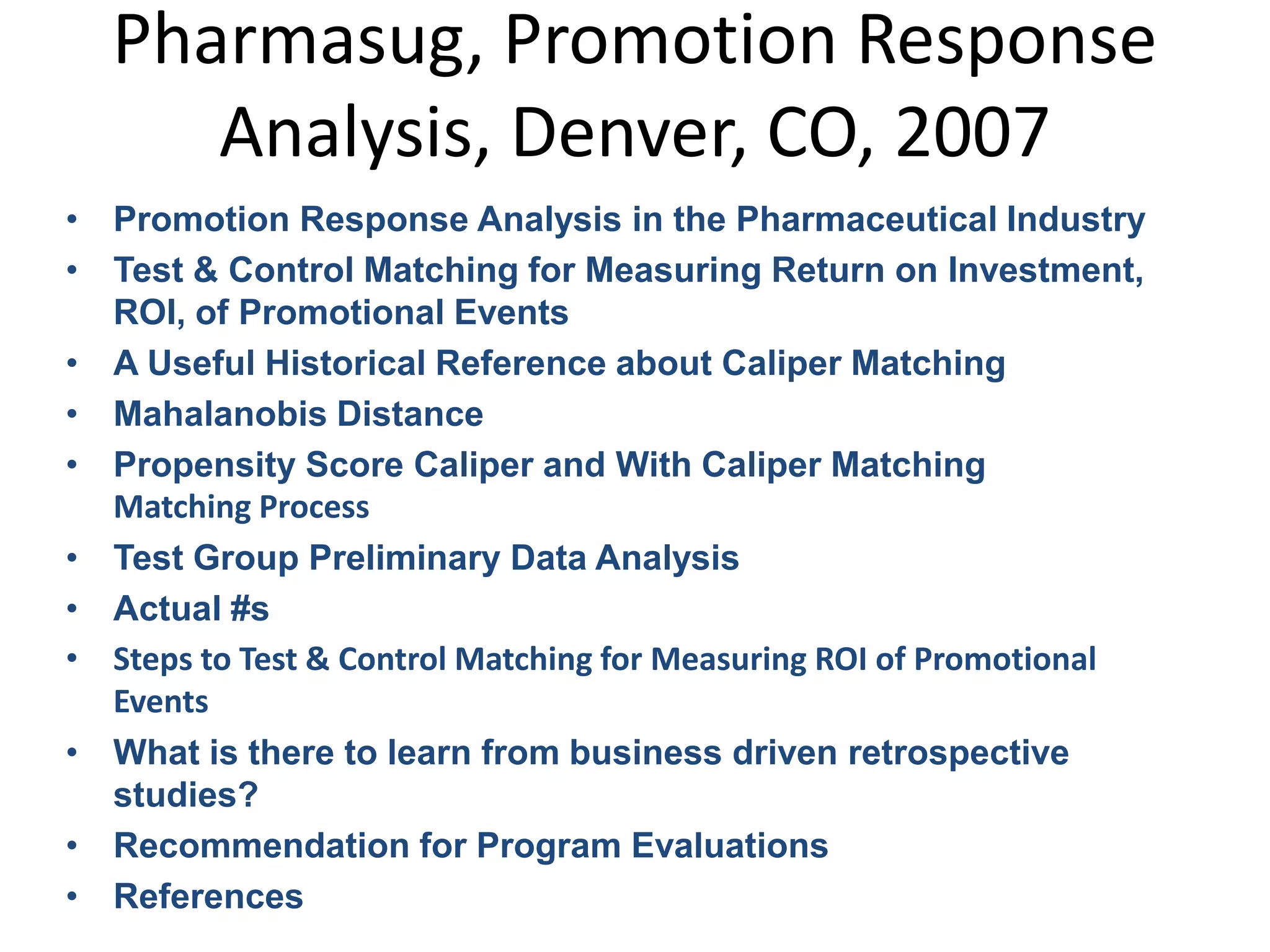 Pharmasug, Promotion Response Analysis, Denver, CO, 2007

• Promotion Response Analysis in the Pharmaceutical Industry
• Test & Control Matching for Measuring Return on Investment, ROI, of Promotional Events
• A Useful Historical Reference about Caliper Matching
• Mahalanobis Distance
• Propensity Score Caliper and With Caliper Matching
Matching Process
• Test Group Preliminary Data Analysis
• Actual #s
• Steps to Test & Control Matching for Measuring ROI of Promotional Events
• What is there to learn from business driven retrospective studies?
• Recommendation for Program Evaluations
• References